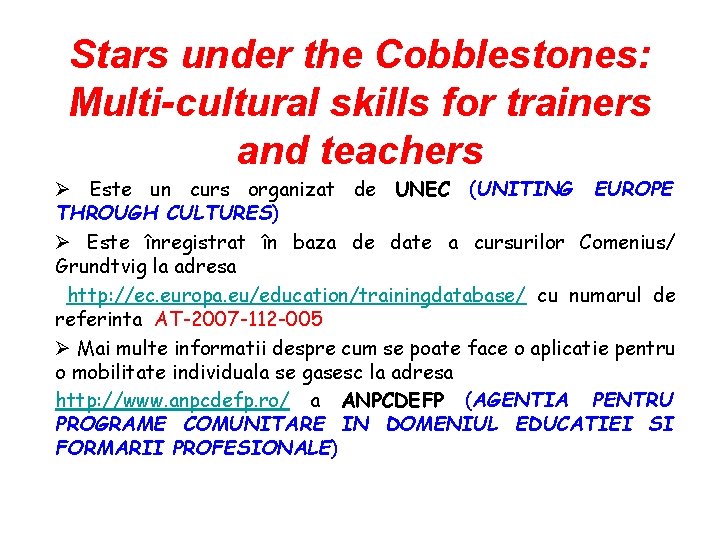 Stars under the Cobblestones: Multi-cultural skills for trainers and teachers

➢ Este un curs organizat de UNEC (UNITING EUROPE THROUGH CULTURES)

➢ Este înregistrat în baza de date a cursurilor Comenius/ Grundtvig la adresa

http://ec.europa.eu/education/trainingdatabase/ cu numarul de referinta AT-2007-112-005

➢ Mai multe informatii despre cum se poate face o aplicatie pentru o mobilitate individuala se gasesc la adresa

http://www.anpcdefp.ro/ a ANPCDEFP (AGENTIA PENTRU PROGRAME COMUNITARE IN DOMENIUL EDUCATIEI SI FORMARII PROFESIONALE)